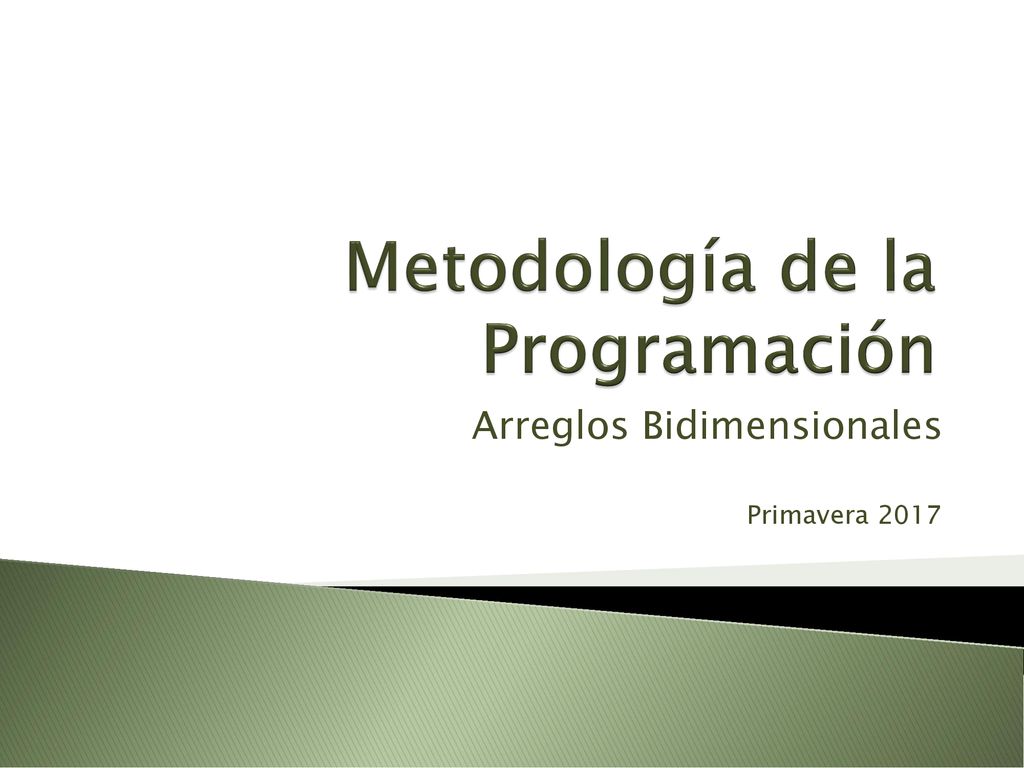 Metodología de la Programación

Arreglos Bidimensionales

Primavera 2017